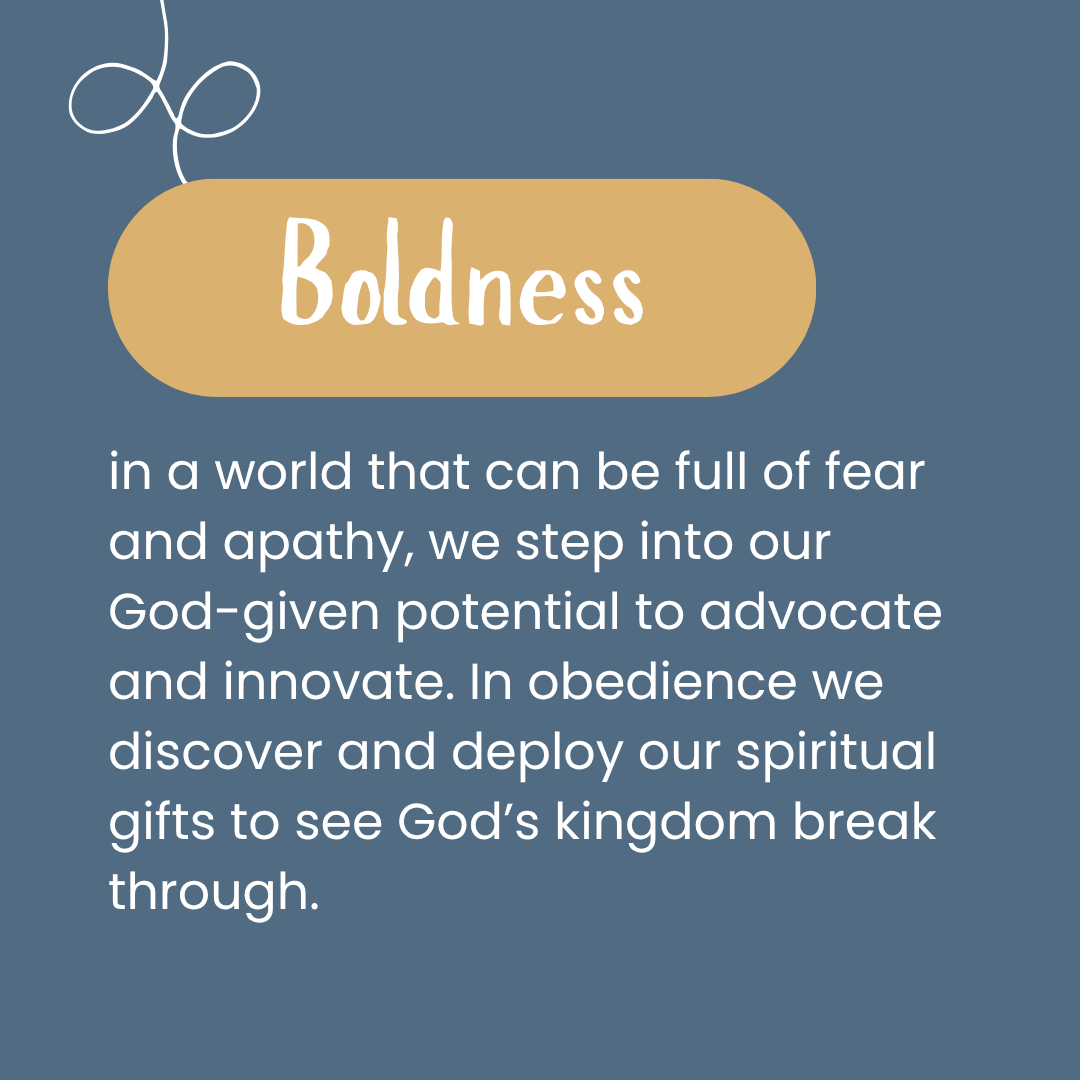 Boldness

in a world that can be full of fear and apathy, we step into our God-given potential to advocate and innovate. In obedience we discover and deploy our spiritual gifts to see God’s kingdom break through.